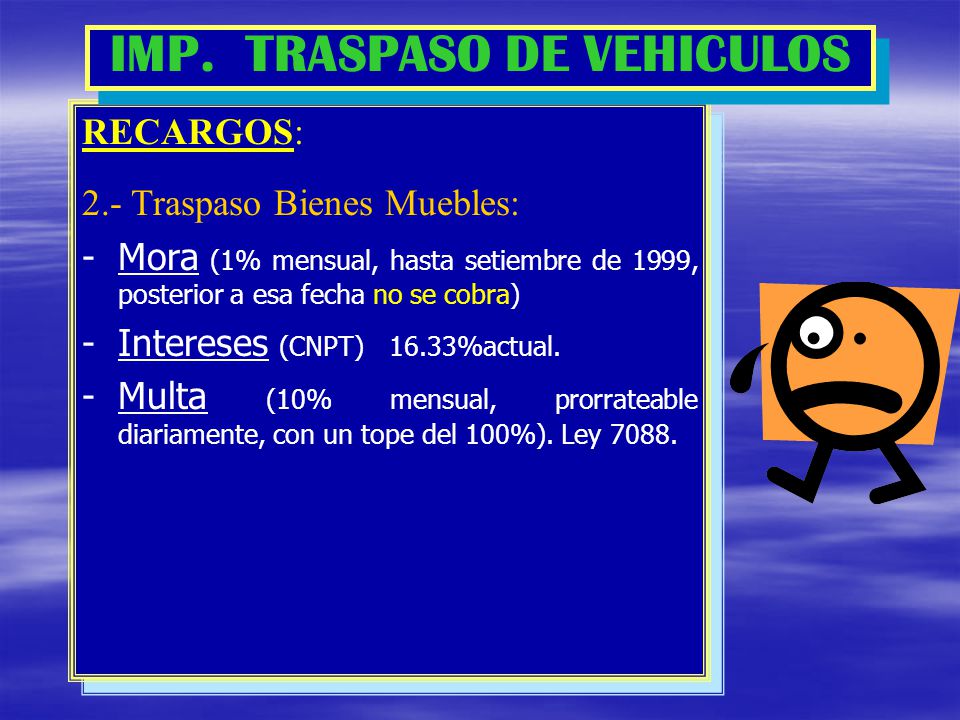 IMP. TRASPASO DE VEHICULOS

RECARGOS:

2.- Traspaso Bienes Muebles:

- Mora (1% mensual, hasta setiembre de 1999, posterior a esa fecha no se cobra)
- Intereses (CNPT) 16.33%actual.
- Multa (10% mensual, prorrateable diariamente, con un tope del 100%). Ley 7088.